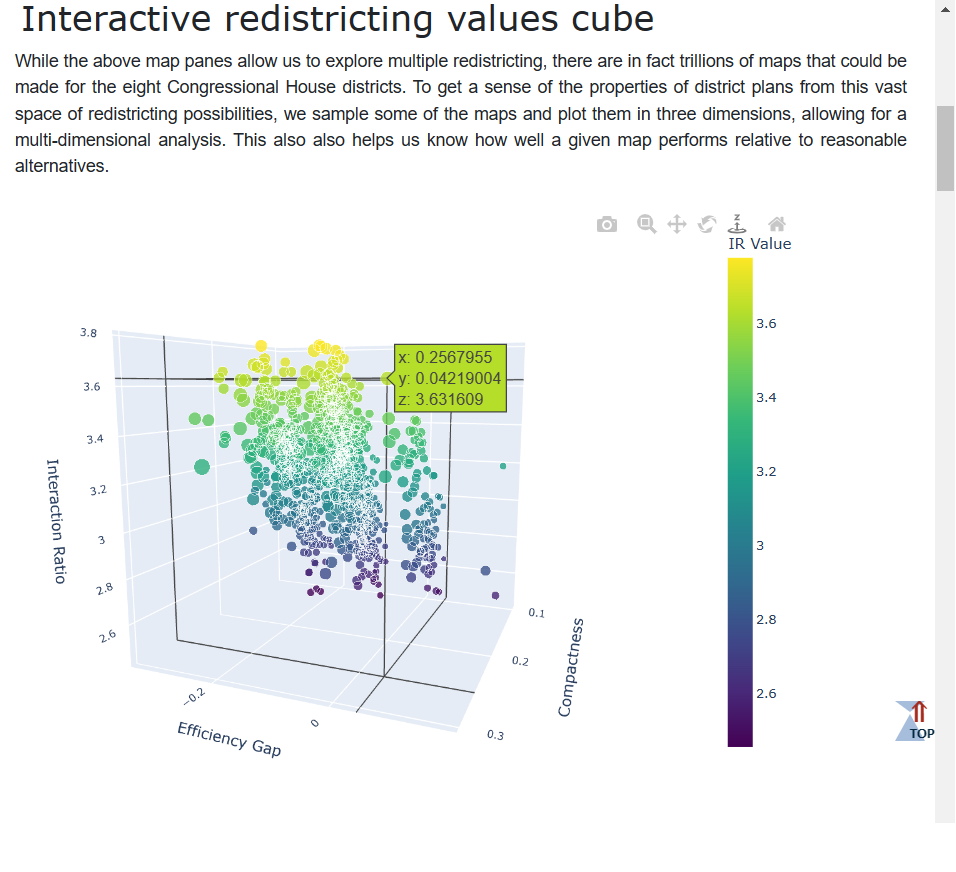 Interactive redistricting values cube

While the above map panes allow us to explore multiple redistricting, there are in fact trillions of maps that could be made for the eight Congressional House districts. To get a sense of the properties of district plans from this vast space of redistricting possibilities, we sample some of the maps and plot them in three dimensions, allowing for a multi-dimensional analysis. This also also helps us know how well a given map performs relative to reasonable alternatives.

IR Value

3.6
3.4
3.2
3
2.8
2.6

3.8
3.6
3.4
3.2
3
2.8
2.6

Interaction Ratio

x: 0.2567955
y: 0.04219004
z: 3.631609

−0.2
0
Efficiency Gap

0.1
0.2
0.3
Compactness

TOP